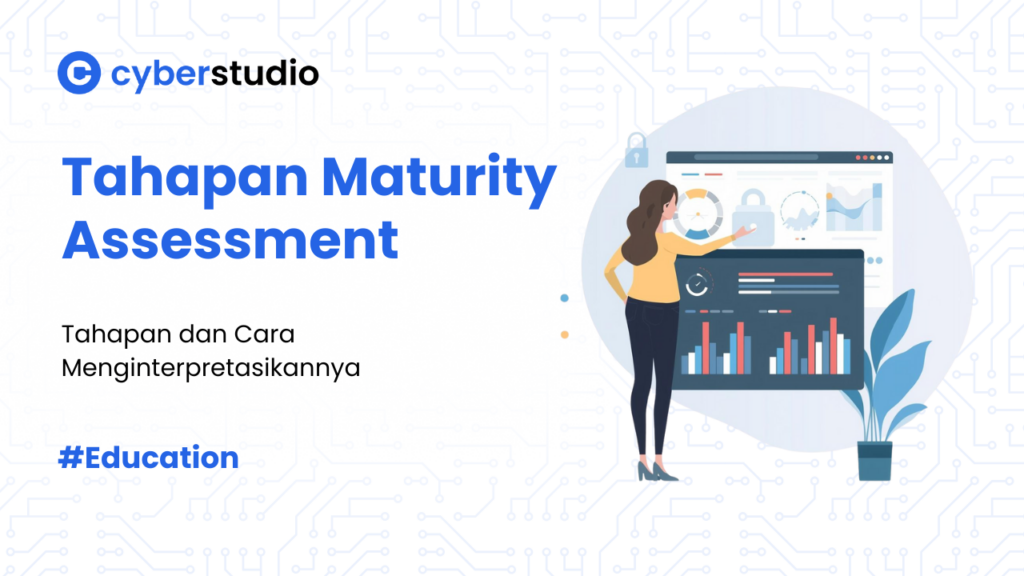 cyberstudio

Tahapan Maturity Assessment

Tahapan dan Cara Menginterpretasikannya

#Education